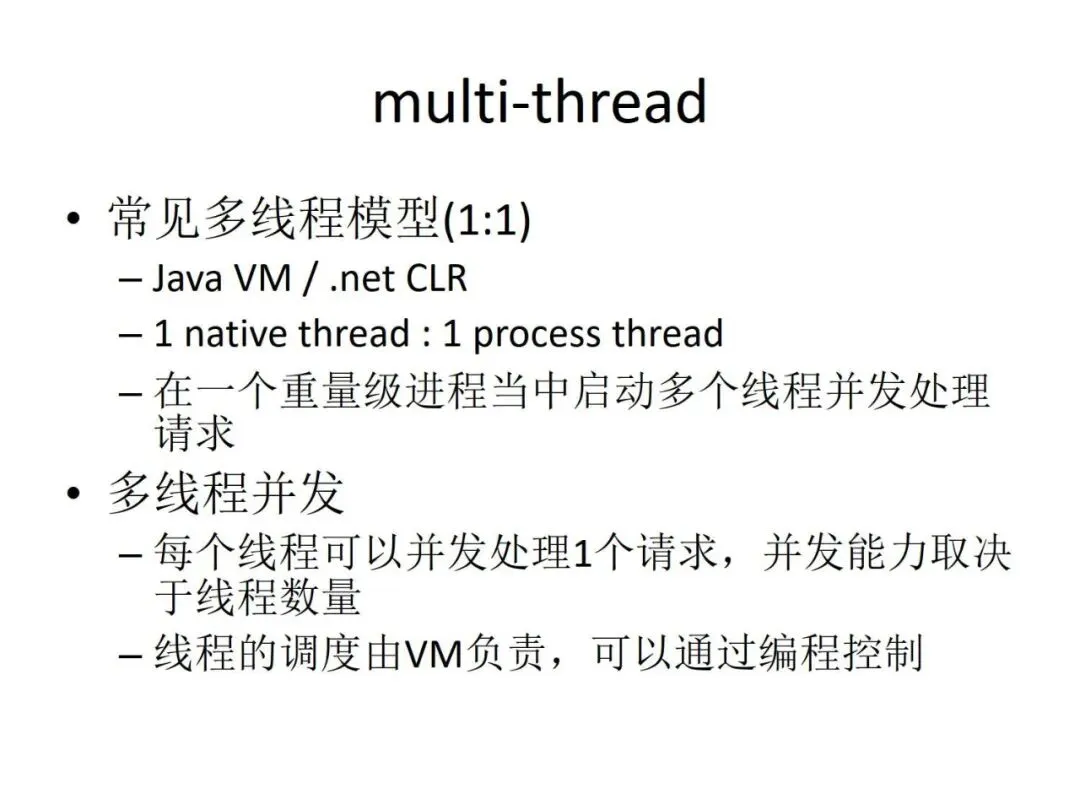 multi-thread

• 常见多线程模型(1:1)
– Java VM / .net CLR
– 1 native thread : 1 process thread
– 在一个重量级进程当中启动多个线程并发处理请求

• 多线程并发
– 每个线程可以并发处理1个请求，并发能力取决于线程数量
– 线程的调度由VM负责，可以通过编程控制